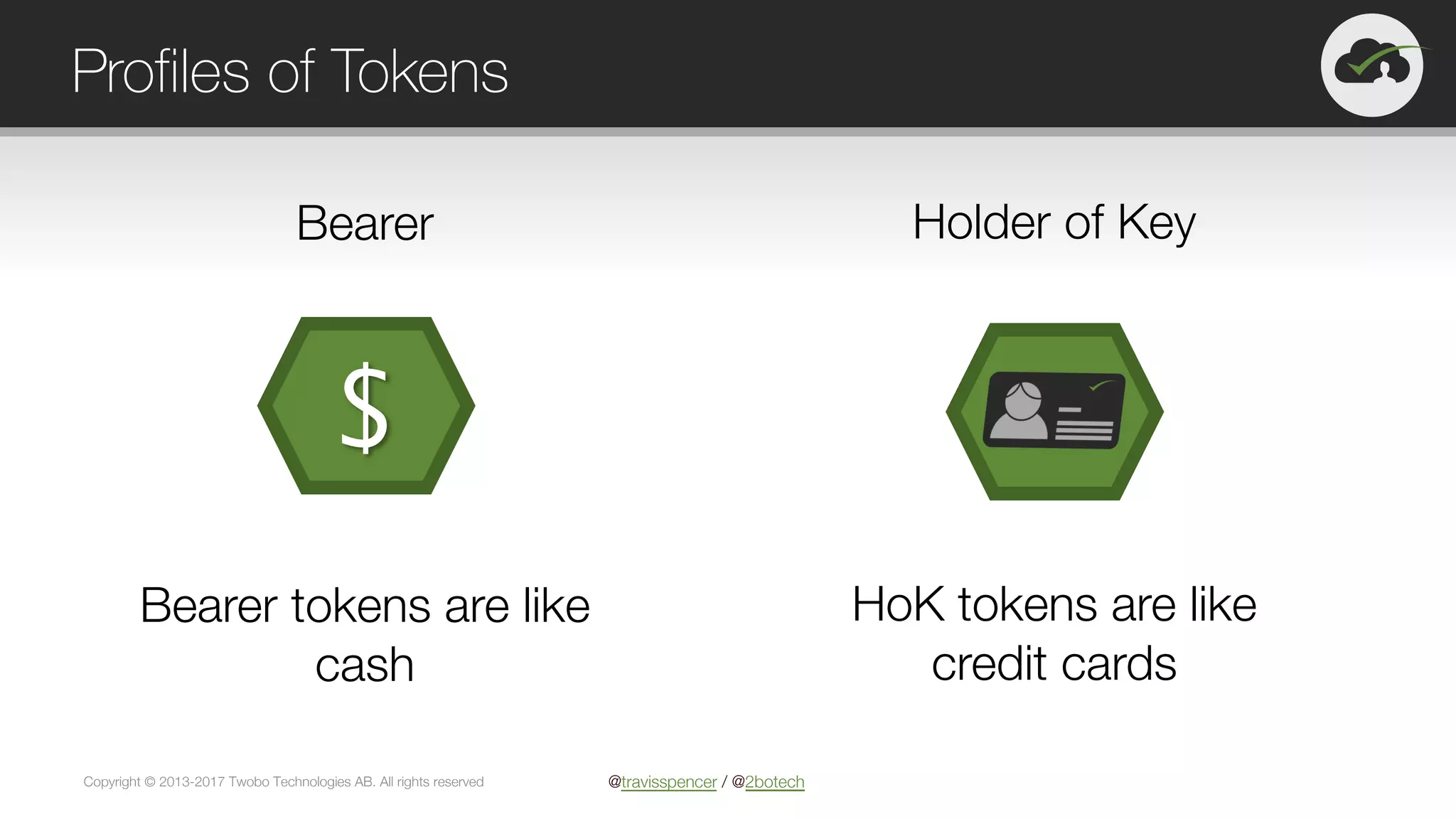 Profiles of Tokens

Bearer

$

Bearer tokens are like cash

Holder of Key

HoK tokens are like credit cards

Copyright © 2013-2017 Twobo Technologies AB. All rights reserved

@travisspencer / @2botech